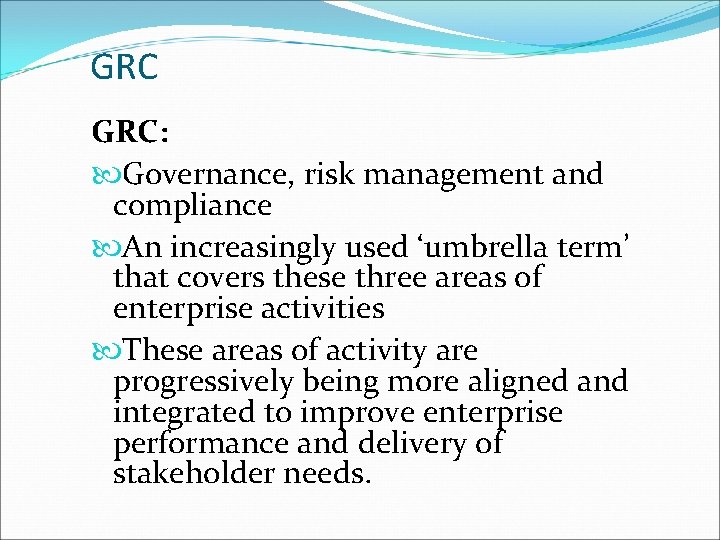 GRC

GRC:

Governance, risk management and compliance

An increasingly used ‘umbrella term’ that covers these three areas of enterprise activities

These areas of activity are progressively being more aligned and integrated to improve enterprise performance and delivery of stakeholder needs.